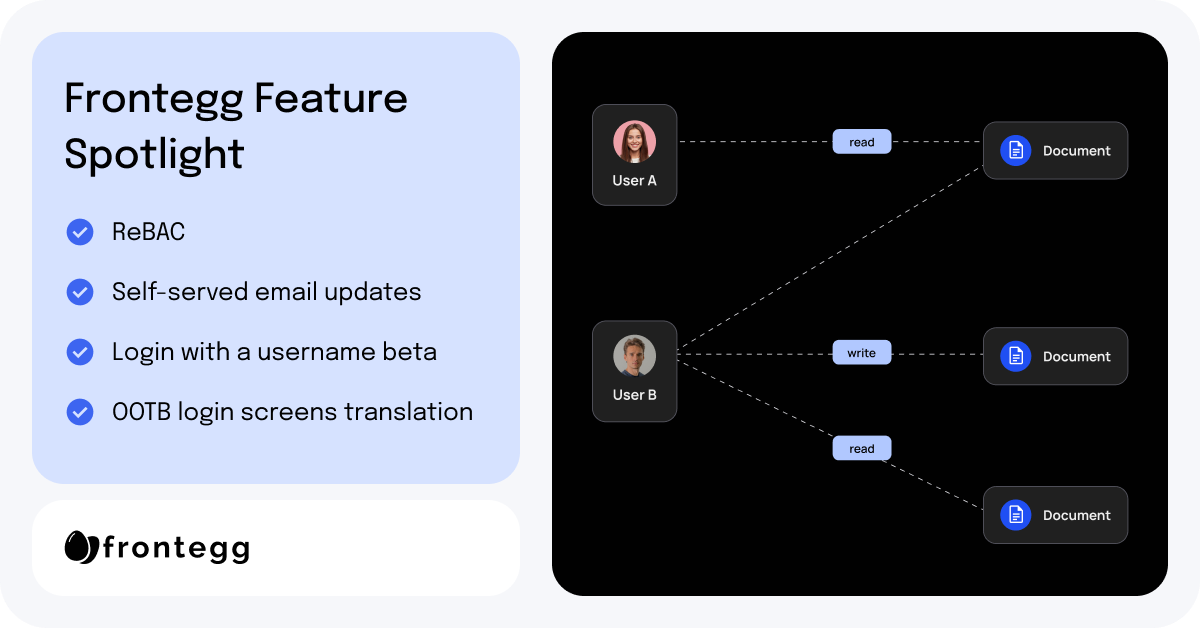 Frontegg Feature Spotlight

ReBAC

Self-served email updates

Login with a username beta

OOTB login screens translation

frontegg

User A

read

Document

User B

write

Document

read

Document